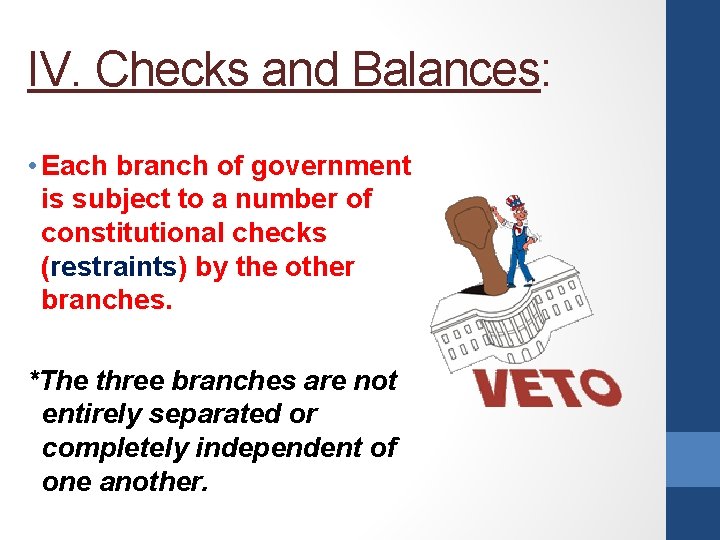 IV. Checks and Balances:

• Each branch of government is subject to a number of constitutional checks (restraints) by the other branches.

*The three branches are not entirely separated or completely independent of one another.

VETO